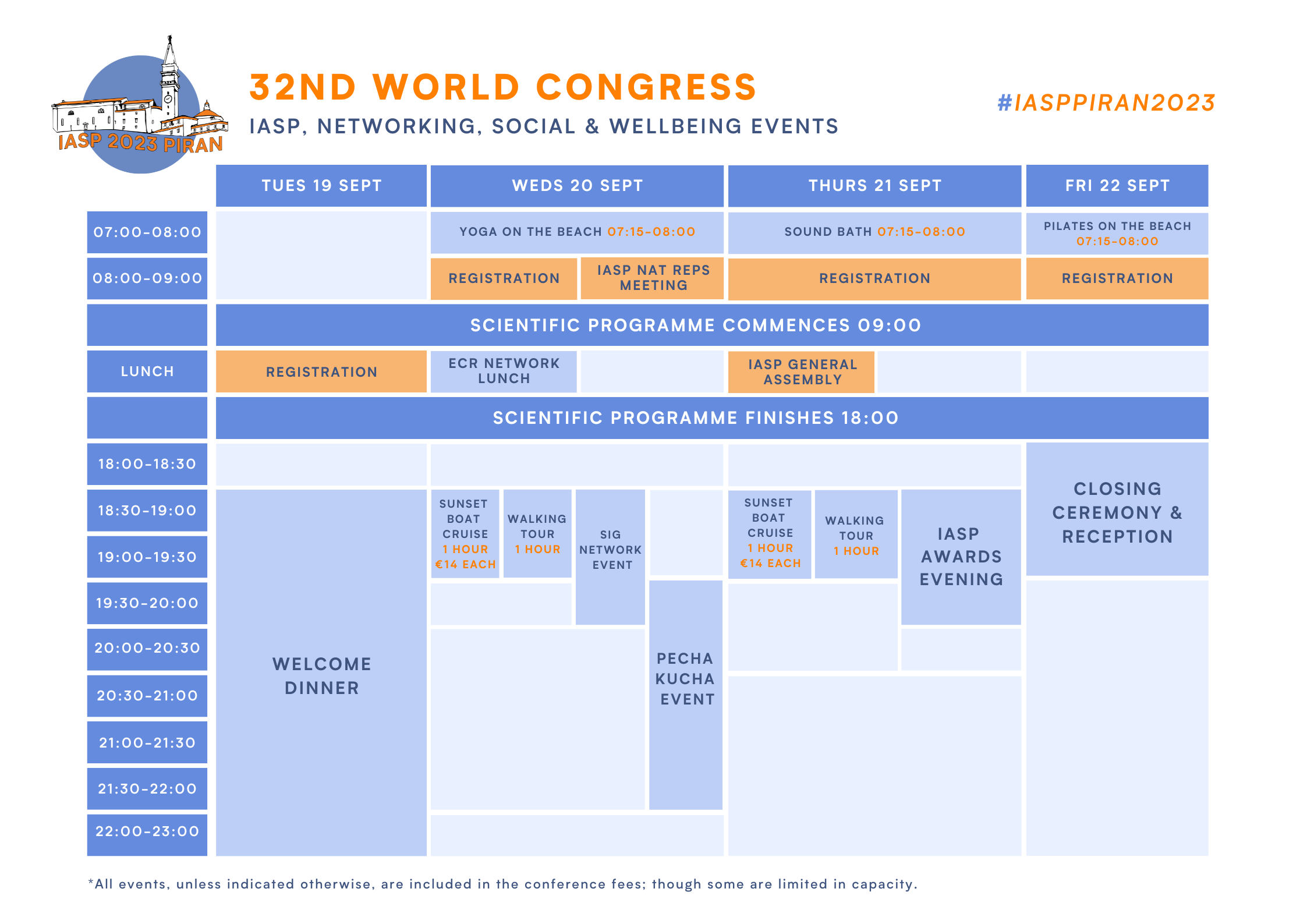 IASP 2023 PIRAN

32ND WORLD CONGRESS

IASP, NETWORKING, SOCIAL & WELLBEING EVENTS

#IASPPIRAN2023

| | TUES 19 SEPT | WEDS 20 SEPT | THURS 21 SEPT | FRI 22 SEPT |
|---|---|---|---|---|
| 07:00-08:00 | | YOGA ON THE BEACH 07:15-08:00 | SOUND BATH 07:15-08:00 | PILATES ON THE BEACH 07:15-08:00 |
| 08:00-09:00 | | REGISTRATION / IASP NAT REPS MEETING | REGISTRATION | REGISTRATION |
| | SCIENTIFIC PROGRAMME COMMENCES 09:00 | | | |
| LUNCH | REGISTRATION | ECR NETWORK LUNCH | IASP GENERAL ASSEMBLY | |
| | SCIENTIFIC PROGRAMME FINISHES 18:00 | | | |
| 18:00-18:30 | | | | CLOSING CEREMONY & RECEPTION |
| 18:30-19:00 | WELCOME DINNER | SUNSET BOAT CRUISE 1 HOUR €14 EACH / WALKING TOUR 1 HOUR / SIG NETWORK EVENT | SUNSET BOAT CRUISE 1 HOUR €14 EACH / WALKING TOUR 1 HOUR / IASP AWARDS EVENING | |
| 19:00-19:30 | | | | |
| 19:30-20:00 | | PECHA KUCHA EVENT | | |
| 20:00-20:30 | | | | |
| 20:30-21:00 | | | | |
| 21:00-21:30 | | | | |
| 21:30-22:00 | | | | |
| 22:00-23:00 | | | | |

*All events, unless indicated otherwise, are included in the conference fees; though some are limited in capacity.